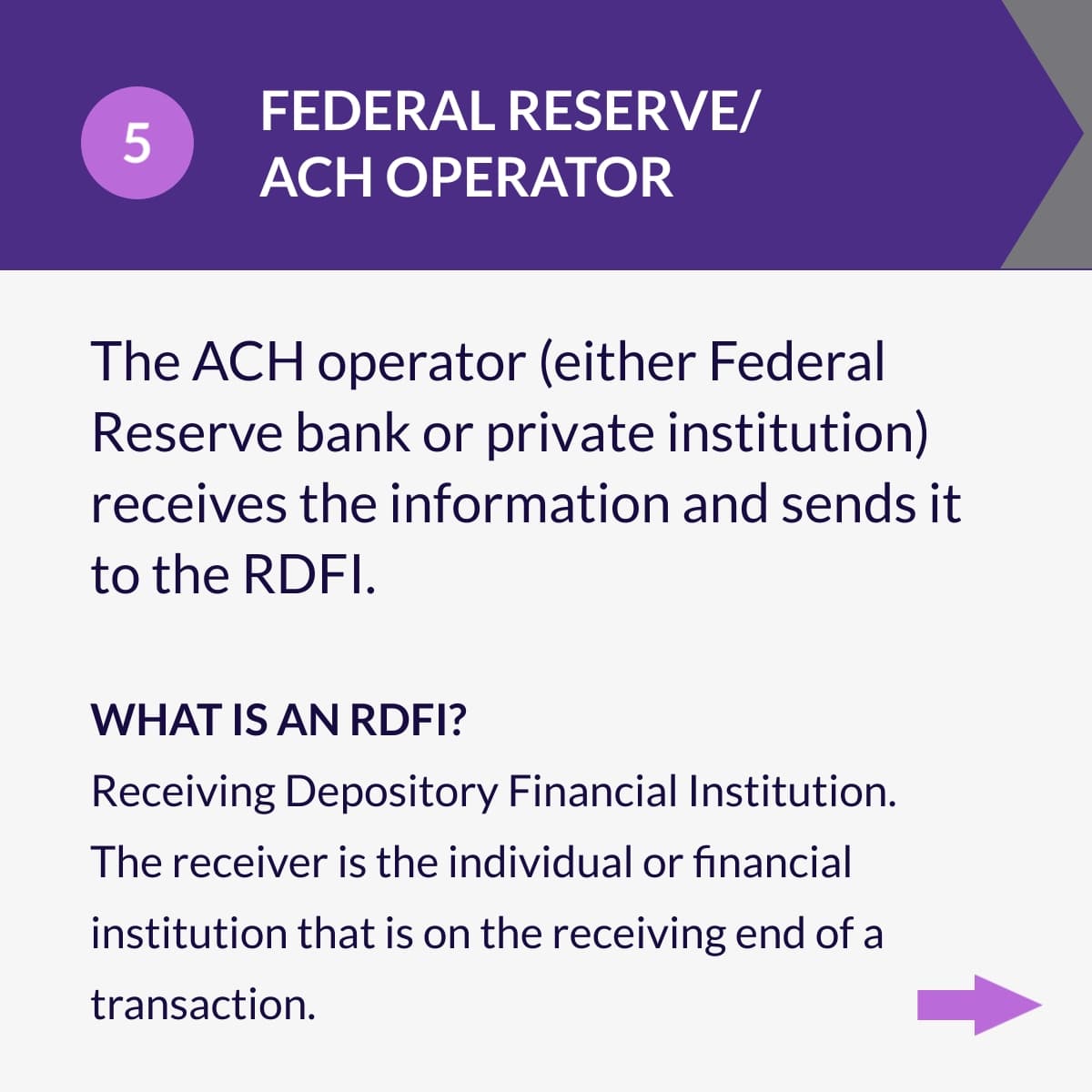 5

FEDERAL RESERVE/ ACH OPERATOR

The ACH operator (either Federal Reserve bank or private institution) receives the information and sends it to the RDFI.

WHAT IS AN RDFI?

Receiving Depository Financial Institution. The receiver is the individual or financial institution that is on the receiving end of a transaction.